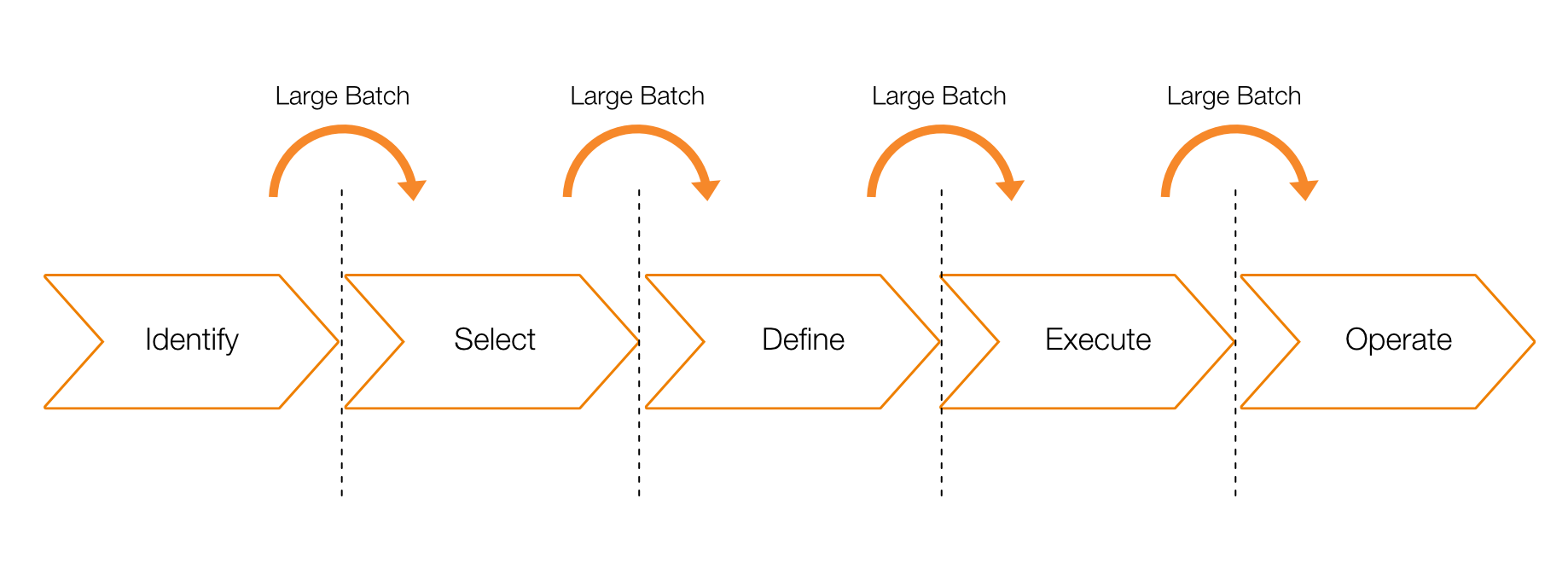 Large Batch Large Batch Large Batch Large Batch

Identify Select Define Execute Operate